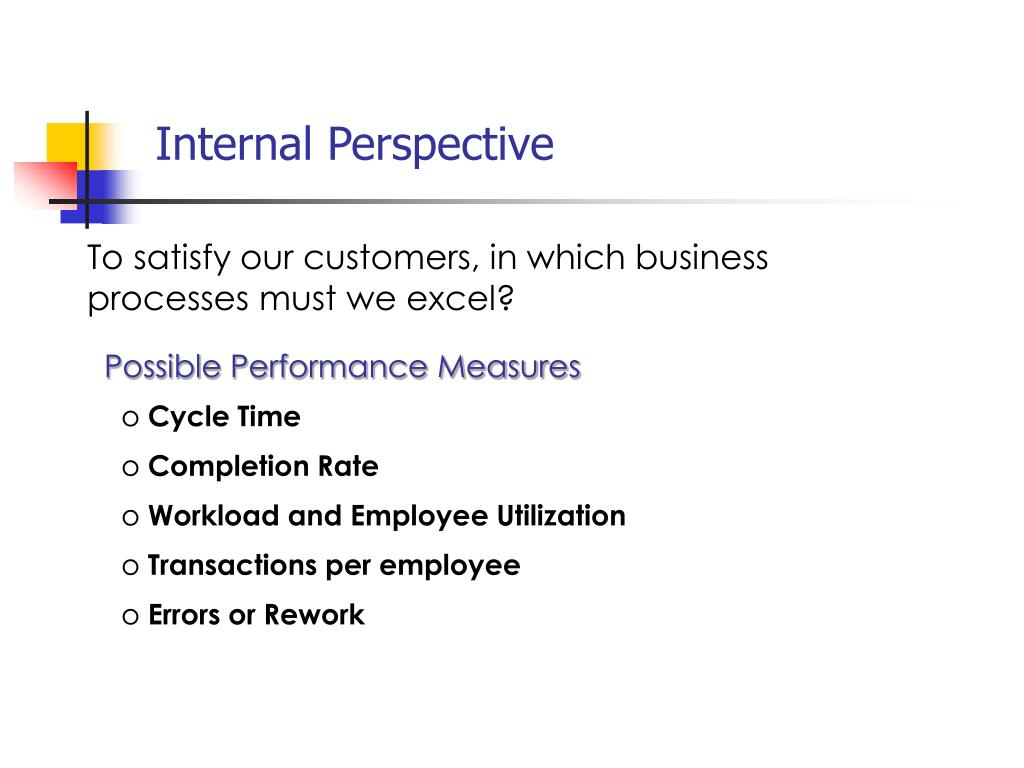 Internal Perspective

To satisfy our customers, in which business processes must we excel?

Possible Performance Measures

o Cycle Time

o Completion Rate

o Workload and Employee Utilization

o Transactions per employee

o Errors or Rework